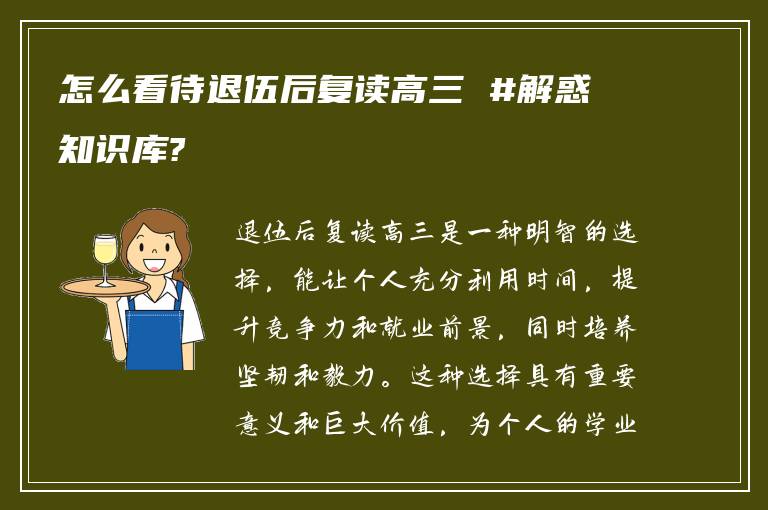 怎么看待退伍后复读高三 #解惑知识库?

退伍后复读高三是一种明智的选择，能让个人充分利用时间，提升竞争力和就业前景，同时培养坚韧和毅力。这种选择具有重要意义和巨大价值，为个人的学业